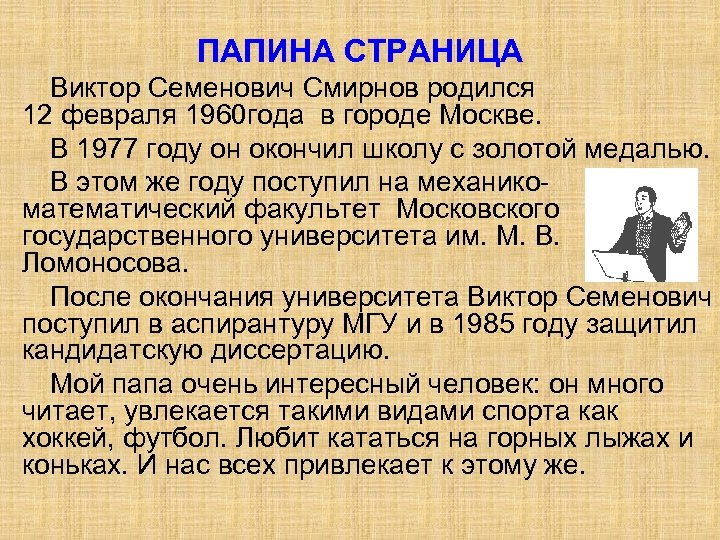 ПАПИНА СТРАНИЦА

Виктор Семенович Смирнов родился 12 февраля 1960года в городе Москве.

В 1977 году он окончил школу с золотой медалью.

В этом же году поступил на механико-математический факультет Московского государственного университета им. М. В. Ломоносова.

После окончания университета Виктор Семенович поступил в аспирантуру МГУ и в 1985 году защитил кандидатскую диссертацию.

Мой папа очень интересный человек: он много читает, увлекается такими видами спорта как хоккей, футбол. Любит кататься на горных лыжах и коньках. И нас всех привлекает к этому же.